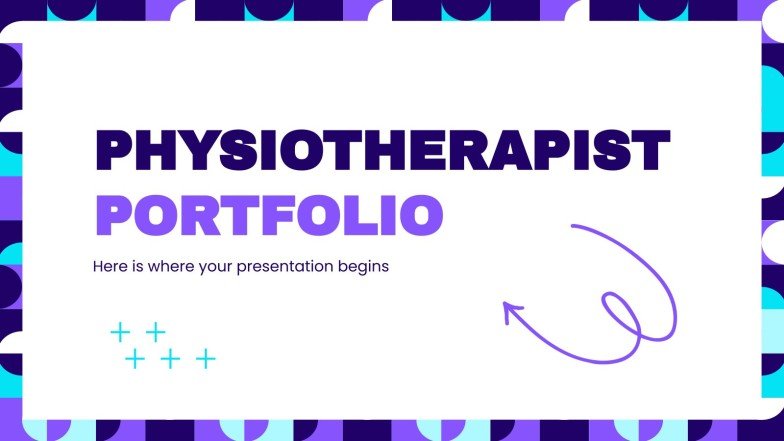 PHYSIOTHERAPIST
PORTFOLIO

Here is where your presentation begins